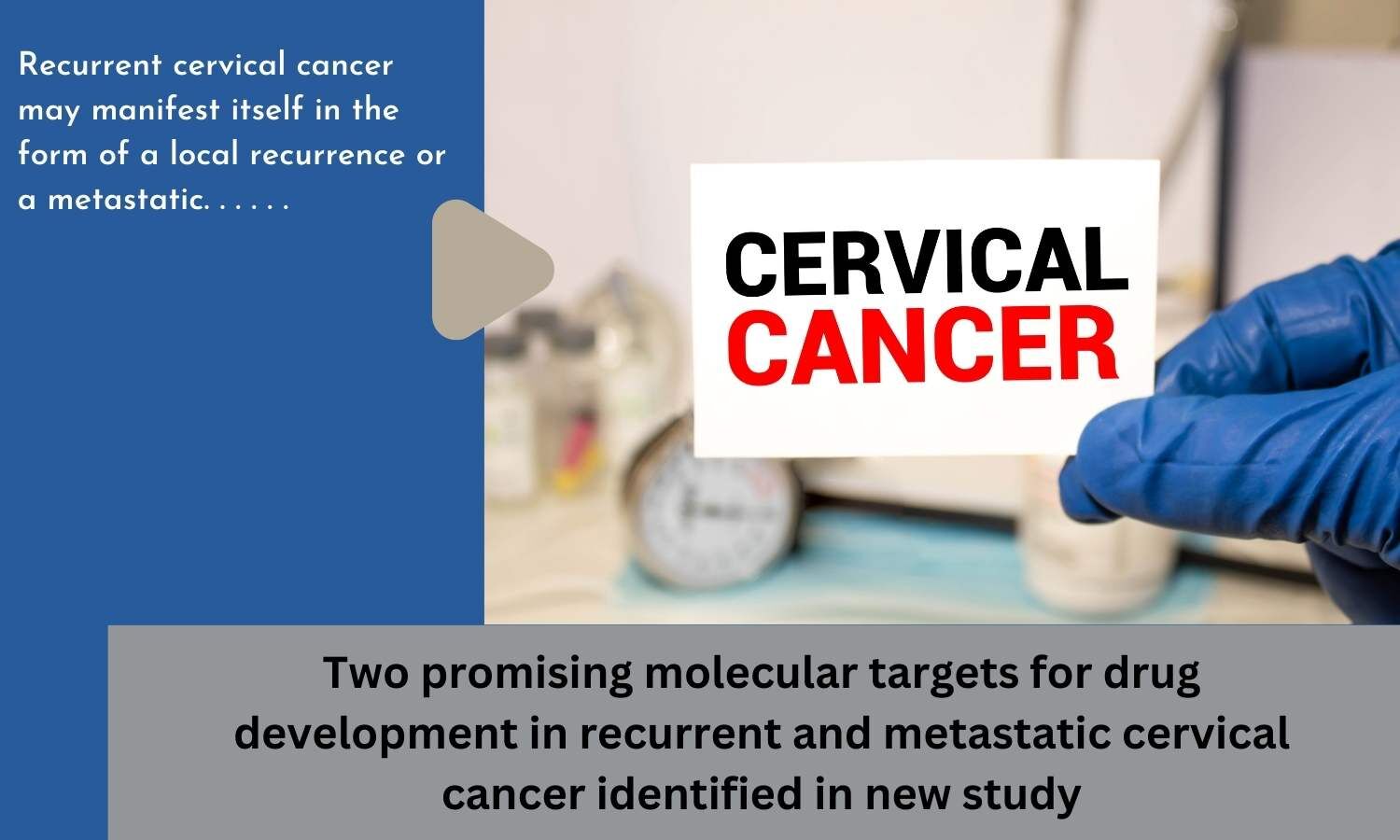 Recurrent cervical cancer may manifest itself in the form of a local recurrence or a metastatic. . . . . .

CERVICAL
CANCER

Two promising molecular targets for drug development in recurrent and metastatic cervical cancer identified in new study